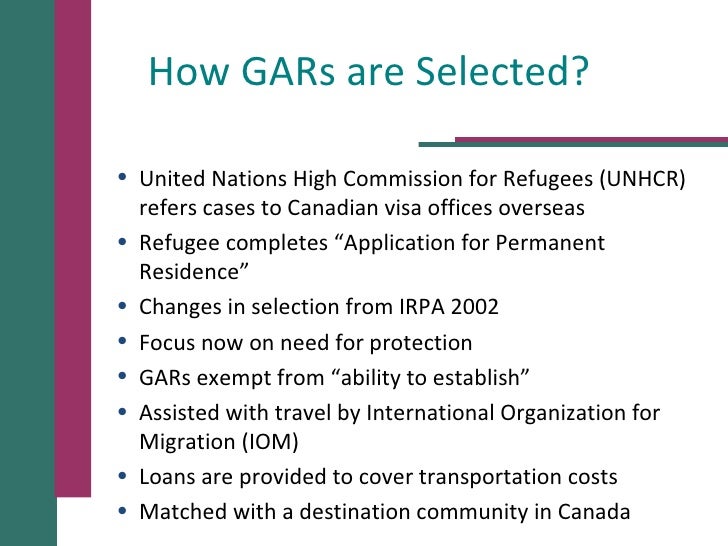 How GARs are Selected?

• United Nations High Commission for Refugees (UNHCR) refers cases to Canadian visa offices overseas
• Refugee completes “Application for Permanent Residence”
• Changes in selection from IRPA 2002
• Focus now on need for protection
• GARs exempt from “ability to establish”
• Assisted with travel by International Organization for Migration (IOM)
• Loans are provided to cover transportation costs
• Matched with a destination community in Canada